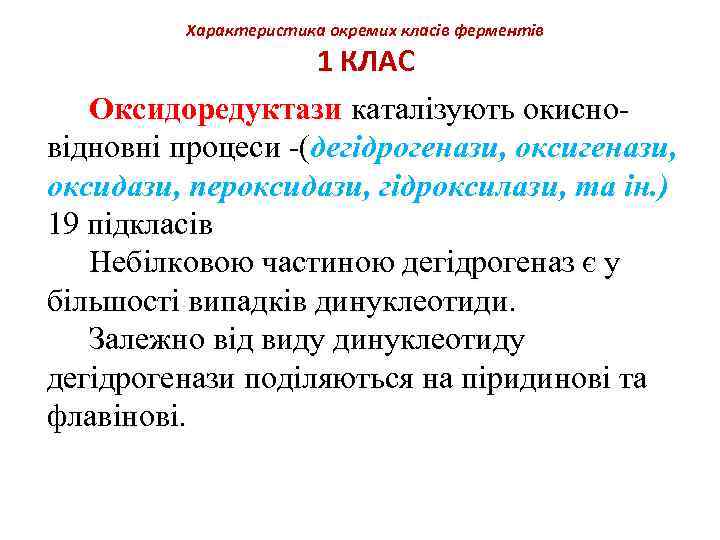 Характеристика окремих класів ферментів
1 КЛАС

Оксидоредуктази каталізують окисно-відновні процеси -(дегідрогенази, оксигенази, оксидази, пероксидази, гідроксилази, та ін.) 19 підкласів

Небілковою частиною дегідрогеназ є у більшості випадків динуклеотиди.

Залежно від виду динуклеотиду дегідрогенази поділяються на піридинові та флавінові.